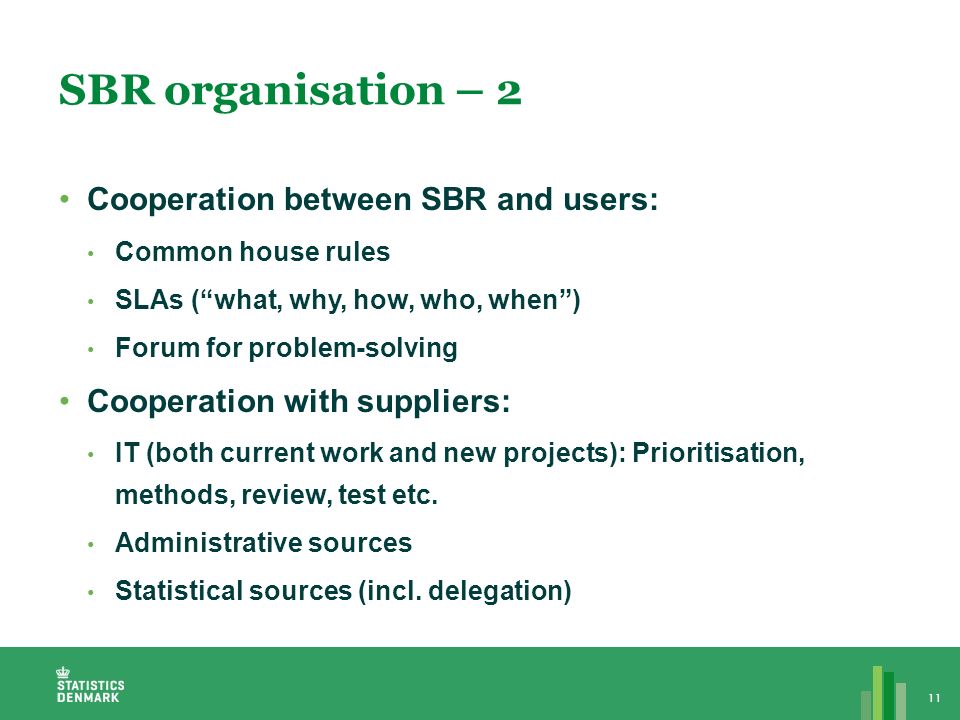 SBR organisation – 2

• Cooperation between SBR and users:

• Common house rules

• SLAs (“what, why, how, who, when”)

• Forum for problem-solving

• Cooperation with suppliers:

• IT (both current work and new projects): Prioritisation, methods, review, test etc.

• Administrative sources

• Statistical sources (incl. delegation)

STATISTICS DENMARK

11